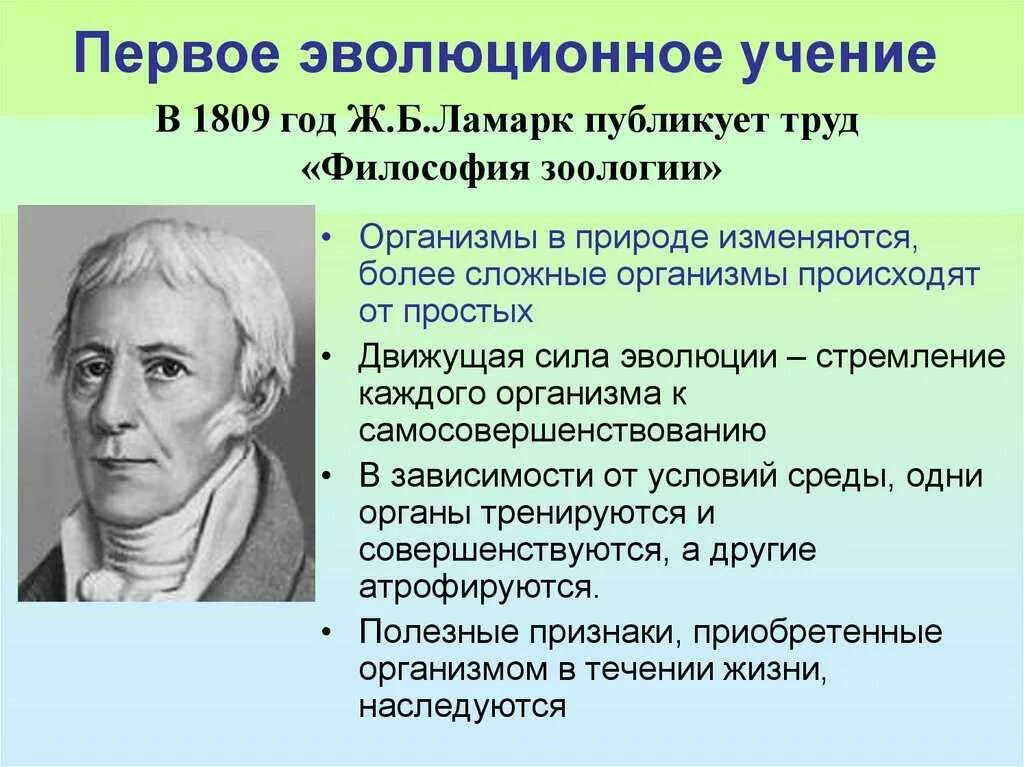 Первое эволюционное учение

В 1809 год Ж.Б.Ламарк публикует труд «Философия зоологии»

• Организмы в природе изменяются, более сложные организмы происходят от простых
• Движущая сила эволюции – стремление каждого организма к самосовершенствованию
• В зависимости от условий среды, одни органы тренируются и совершенствуются, а другие атрофируются.
• Полезные признаки, приобретенные организмом в течении жизни, наследуются